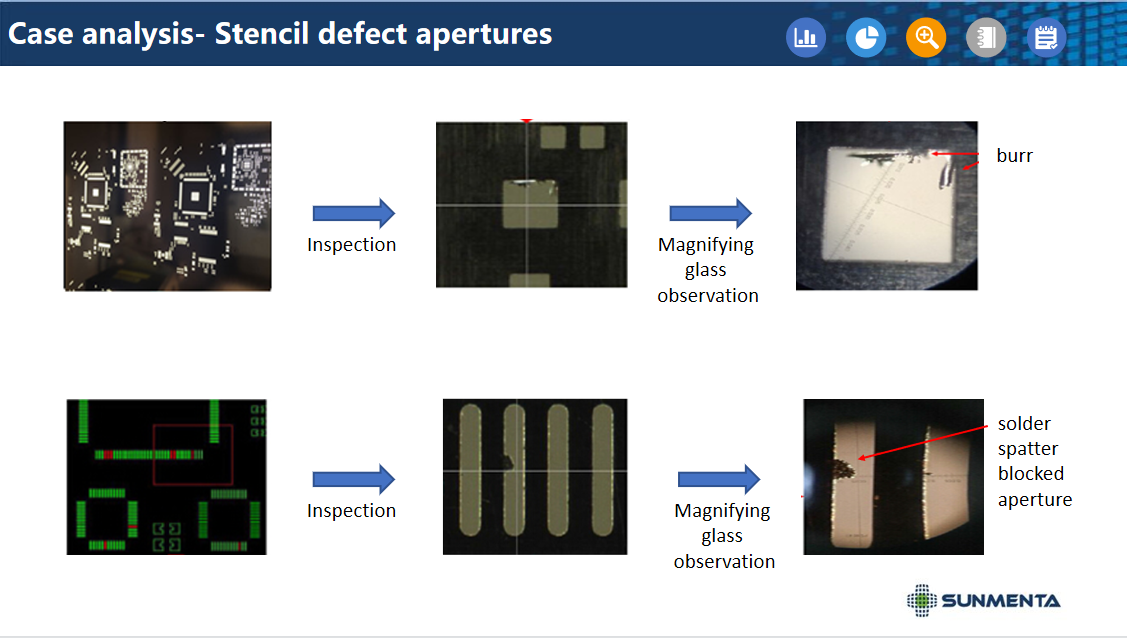 Case analysis- Stencil defect apertures

Inspection

Magnifying glass observation

burr

Inspection

Magnifying glass observation

solder spatter blocked aperture

SUNMENTA